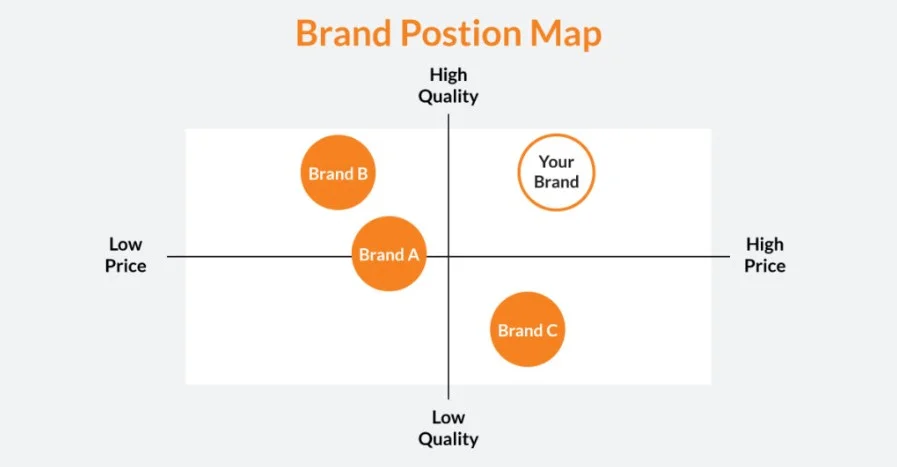 Brand Postion Map

High Quality

Brand B

Your Brand

Low Price

Brand A

High Price

Brand C

Low Quality